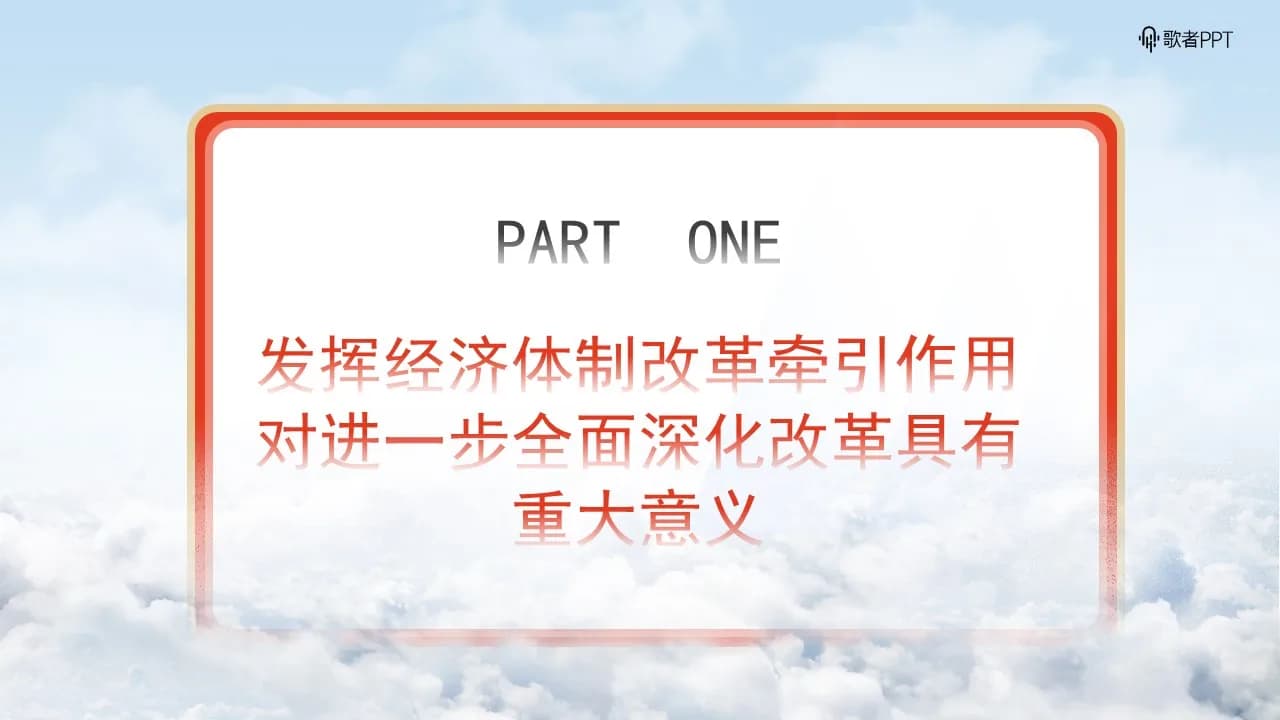 歌者PPT

PART ONE

发挥经济体制改革牵引作用对进一步全面深化改革具有重大意义